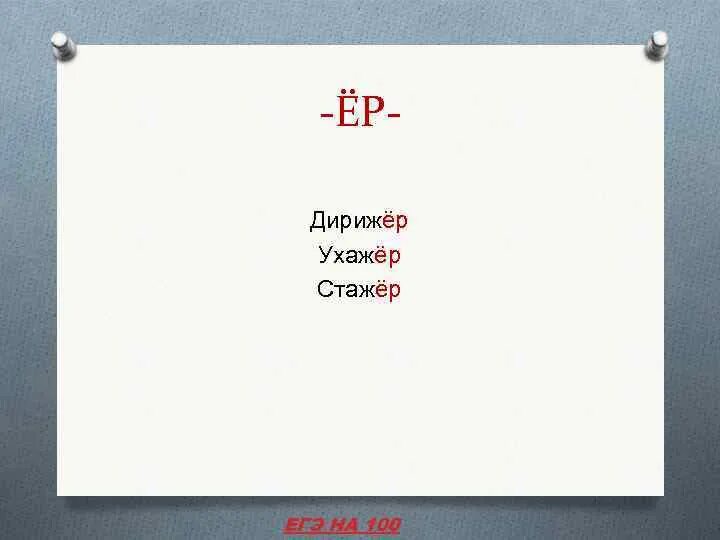 -ЁР-

Дирижёр
Ухажёр
Стажёр

ЕГЭ НА 100